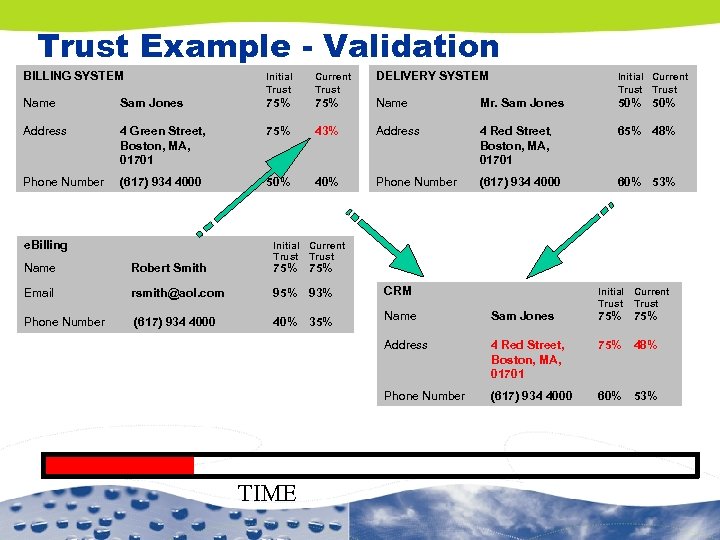 Trust Example - Validation

| BILLING SYSTEM | | Initial Trust | Current Trust |
|---|---|---|---|
| Name | Sam Jones | 75% | 75% |
| Address | 4 Green Street, Boston, MA, 01701 | 75% | 43% |
| Phone Number | (617) 934 4000 | 50% | 40% |

| DELIVERY SYSTEM | | Initial Trust | Current Trust |
|---|---|---|---|
| Name | Mr. Sam Jones | 50% | 50% |
| Address | 4 Red Street, Boston, MA, 01701 | 65% | 48% |
| Phone Number | (617) 934 4000 | 60% | 53% |

| eBilling | | Initial Trust | Current Trust |
|---|---|---|---|
| Name | Robert Smith | 75% | 75% |
| Email | rsmith@aol.com | 95% | 93% |
| Phone Number | (617) 934 4000 | 40% | 35% |

| CRM | | Initial Trust | Current Trust |
|---|---|---|---|
| Name | Sam Jones | 75% | 75% |
| Address | 4 Red Street, Boston, MA, 01701 | 75% | 48% |
| Phone Number | (617) 934 4000 | 60% | 53% |

TIME